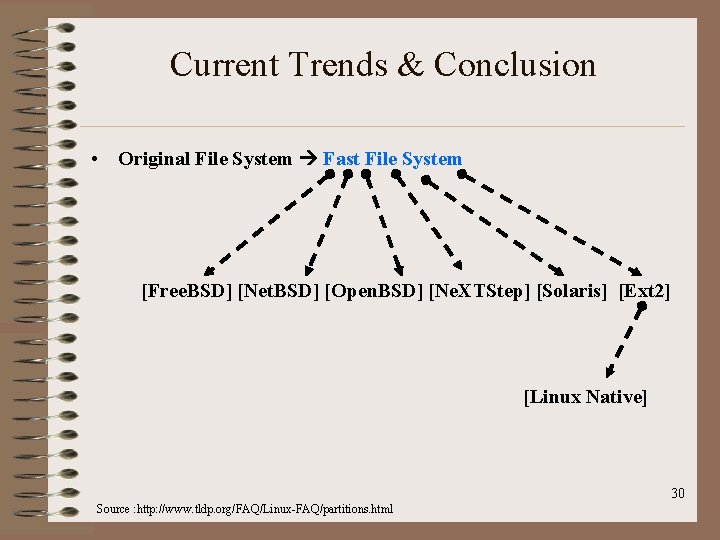 Current Trends & Conclusion

• Original File System → Fast File System

[FreeBSD] [NetBSD] [OpenBSD] [NeXTStep] [Solaris] [Ext2]

[Linux Native]

30

Source :http://www.tldp.org/FAQ/Linux-FAQ/partitions.html